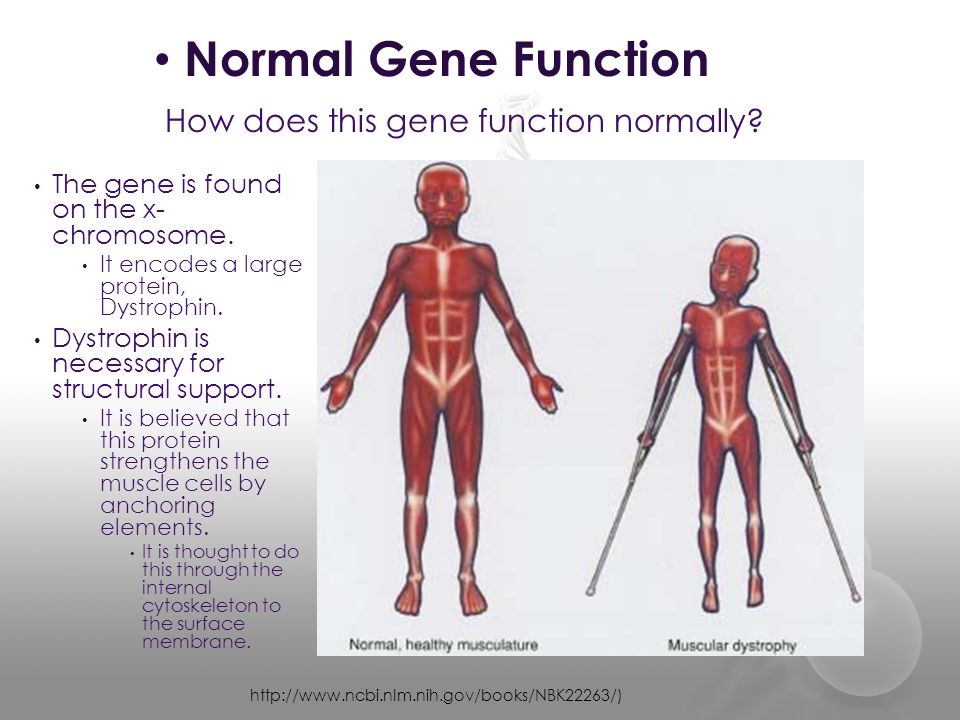 • Normal Gene Function

How does this gene function normally?

• The gene is found on the x-chromosome.
  • It encodes a large protein, Dystrophin.
• Dystrophin is necessary for structural support.
  • It is believed that this protein strengthens the muscle cells by anchoring elements.
    • It is thought to do this through the internal cytoskeleton to the surface membrane.

Normal, healthy musculature

Muscular dystrophy

http://www.ncbi.nlm.nih.gov/books/NBK22263/)